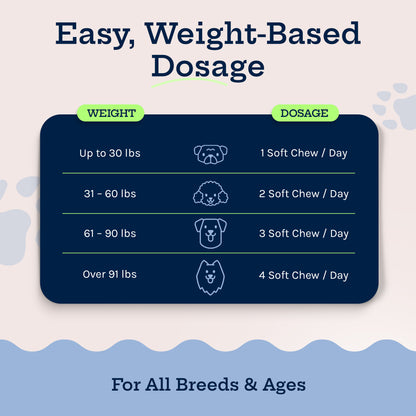 Easy, Weight-Based Dosage

| WEIGHT | DOSAGE |
|---|---|
| Up to 30 lbs | 1 Soft Chew / Day |
| 31 - 60 lbs | 2 Soft Chew / Day |
| 61 - 90 lbs | 3 Soft Chew / Day |
| Over 91 lbs | 4 Soft Chew / Day |

For All Breeds & Ages